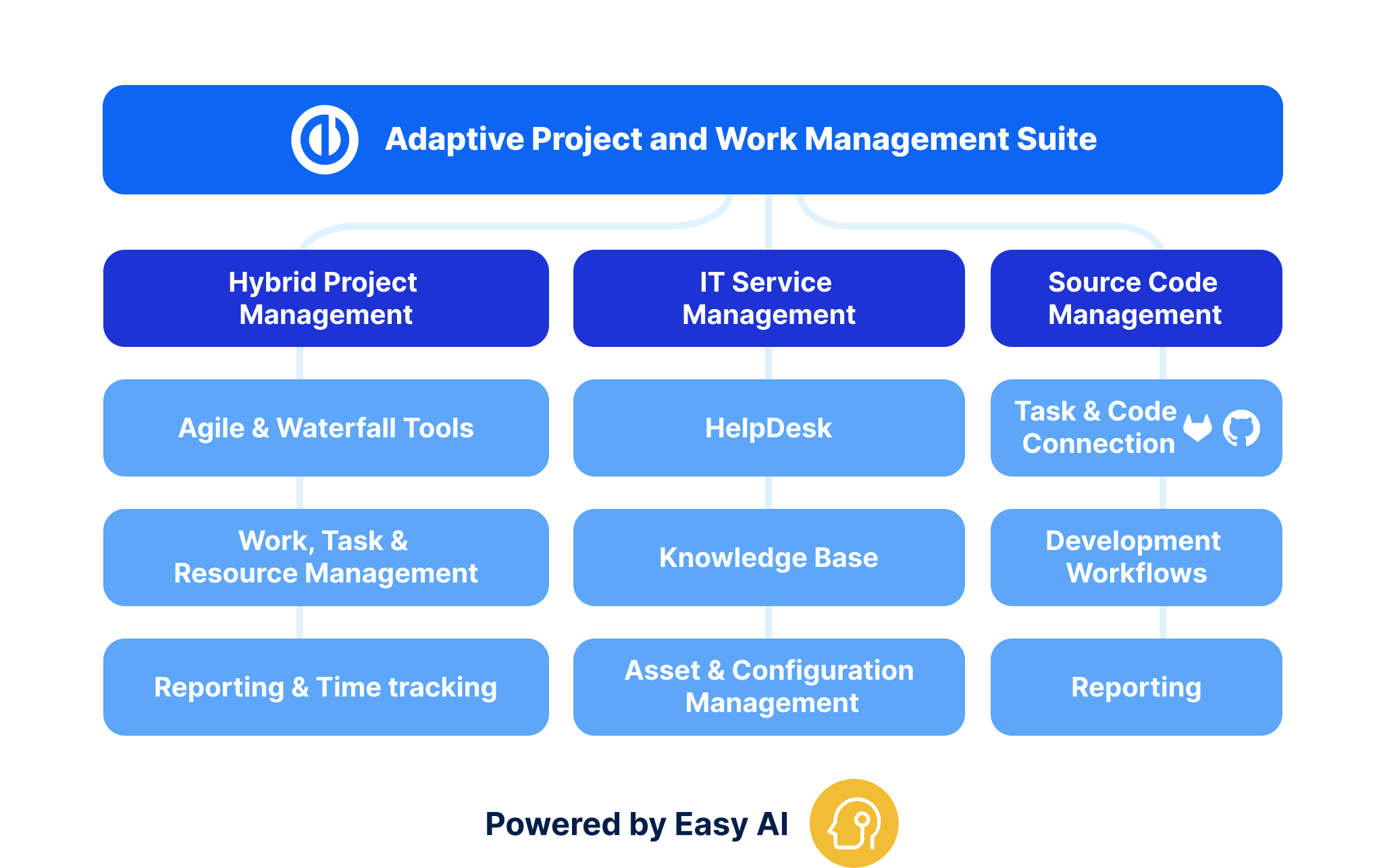 Adaptive Project and Work Management Suite

Hybrid Project Management

Agile & Waterfall Tools

Work, Task & Resource Management

Reporting & Time tracking

IT Service Management

HelpDesk

Knowledge Base

Asset & Configuration Management

Source Code Management

Task & Code Connection

Development Workflows

Reporting

Powered by Easy AI